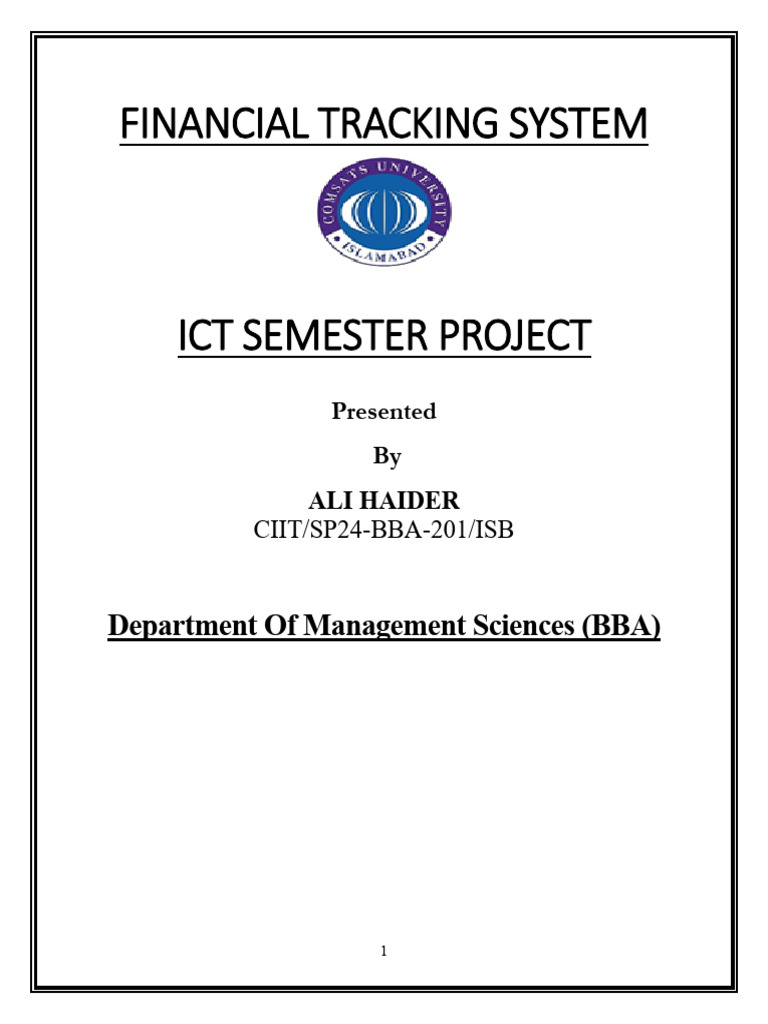 FINANCIAL TRACKING SYSTEM

COMSATS UNIVERSITY ISLAMABAD

ICT SEMESTER PROJECT

Presented

By

ALI HAIDER
CIIT/SP24-BBA-201/ISB

Department Of Management Sciences (BBA)

1